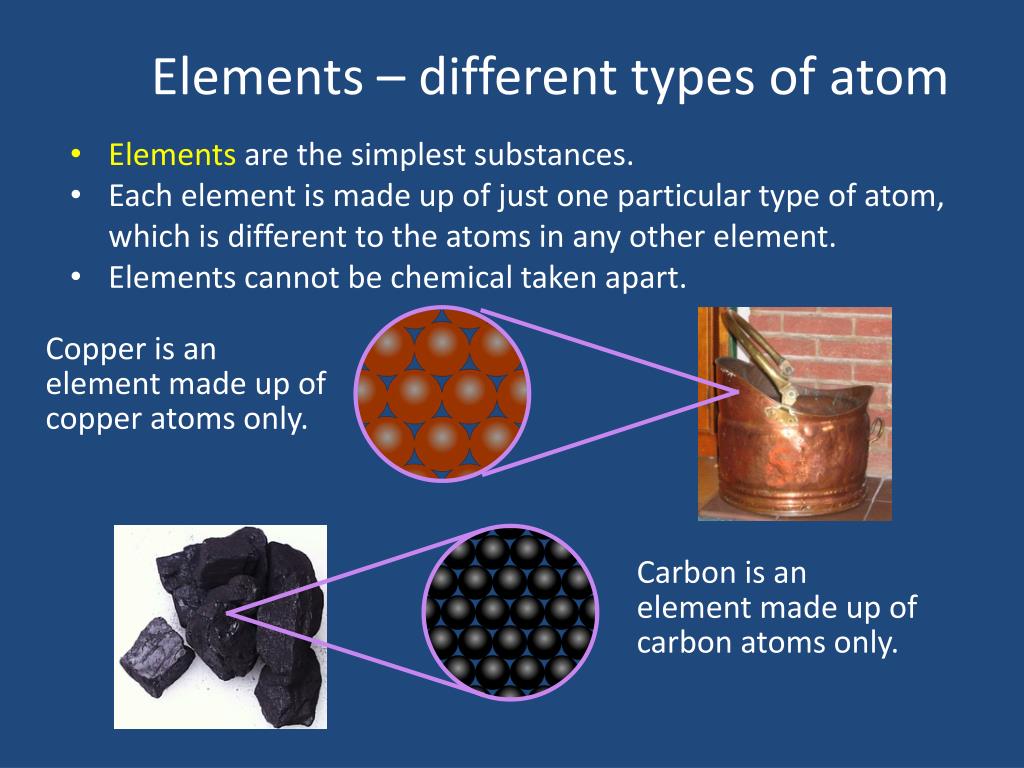 Elements – different types of atom

• Elements are the simplest substances.
• Each element is made up of just one particular type of atom, which is different to the atoms in any other element.
• Elements cannot be chemical taken apart.

Copper is an element made up of copper atoms only.

Carbon is an element made up of carbon atoms only.